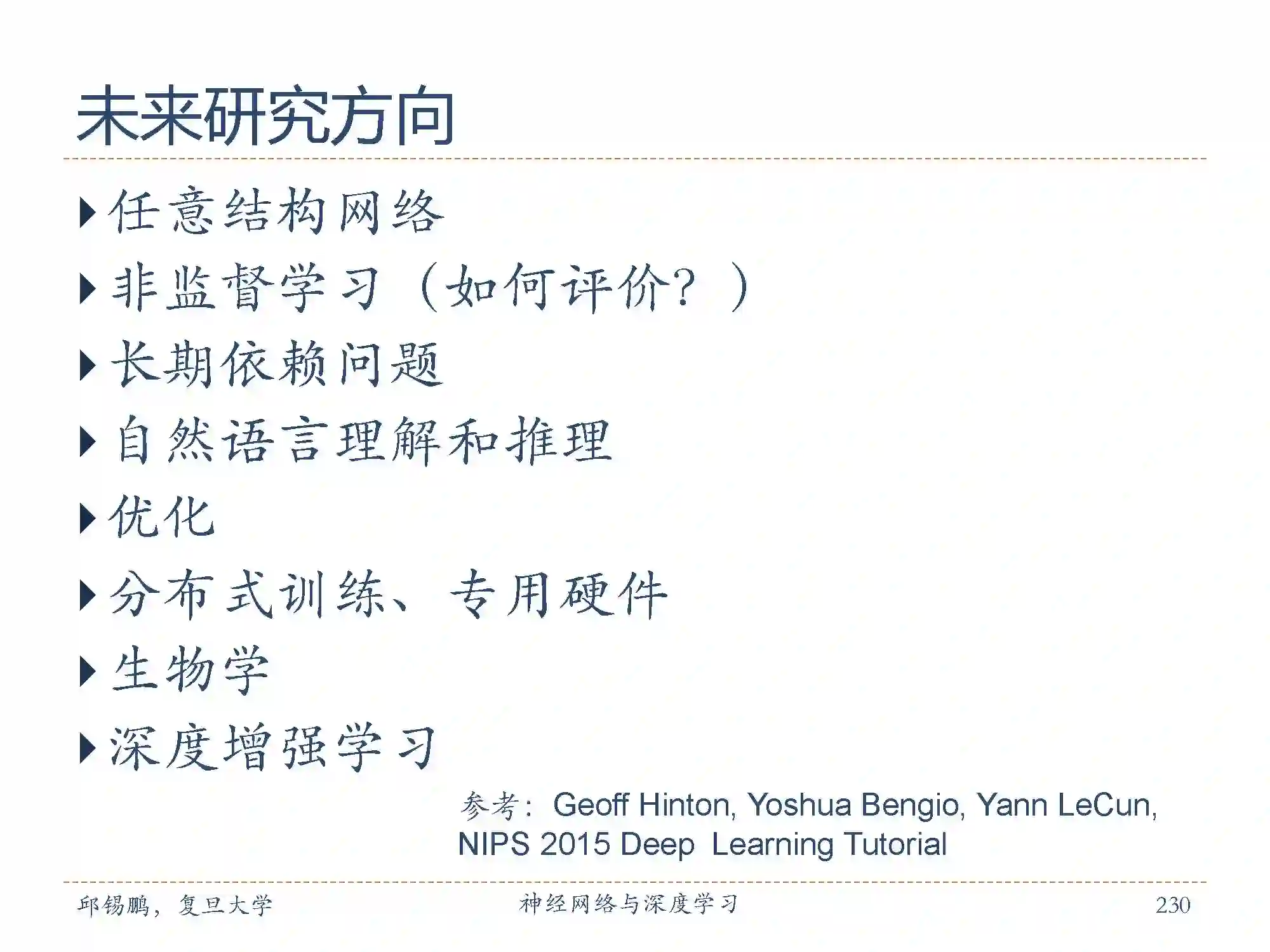 未来研究方向

任意结构网络

非监督学习（如何评价？）

长期依赖问题

自然语言理解和推理

优化

分布式训练、专用硬件

生物学

深度增强学习

参考：Geoff Hinton, Yoshua Bengio, Yann LeCun, NIPS 2015 Deep Learning Tutorial

邱锡鹏，复旦大学　神经网络与深度学习　230